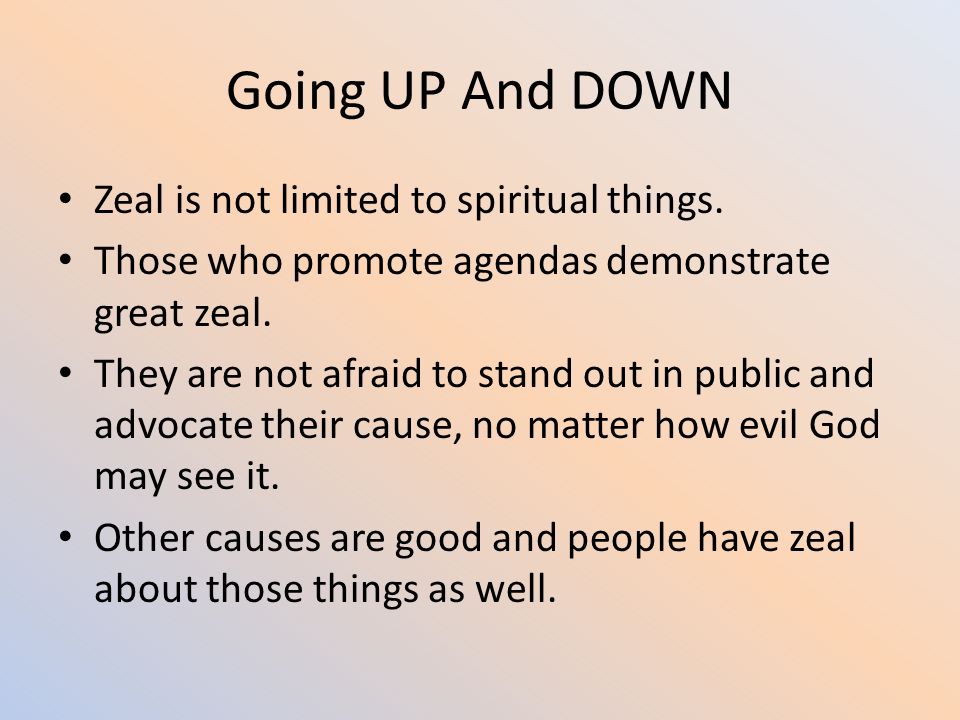 Going UP And DOWN

• Zeal is not limited to spiritual things.
• Those who promote agendas demonstrate great zeal.
• They are not afraid to stand out in public and advocate their cause, no matter how evil God may see it.
• Other causes are good and people have zeal about those things as well.